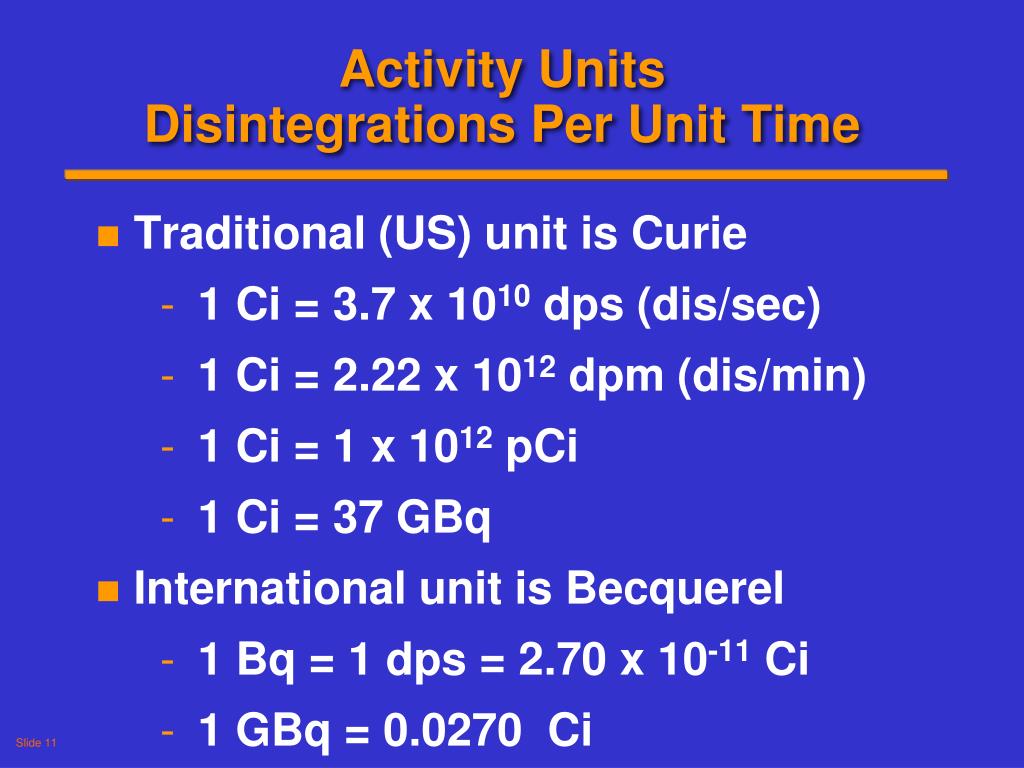 Activity Units
Disintegrations Per Unit Time

Traditional (US) unit is Curie
- 1 Ci = 3.7 x $10^{10}$ dps (dis/sec)
- 1 Ci = 2.22 x $10^{12}$ dpm (dis/min)
- 1 Ci = 1 x $10^{12}$ pCi
- 1 Ci = 37 GBq

International unit is Becquerel
- 1 Bq = 1 dps = 2.70 x $10^{-11}$ Ci
- 1 GBq = 0.0270 Ci

Slide 11